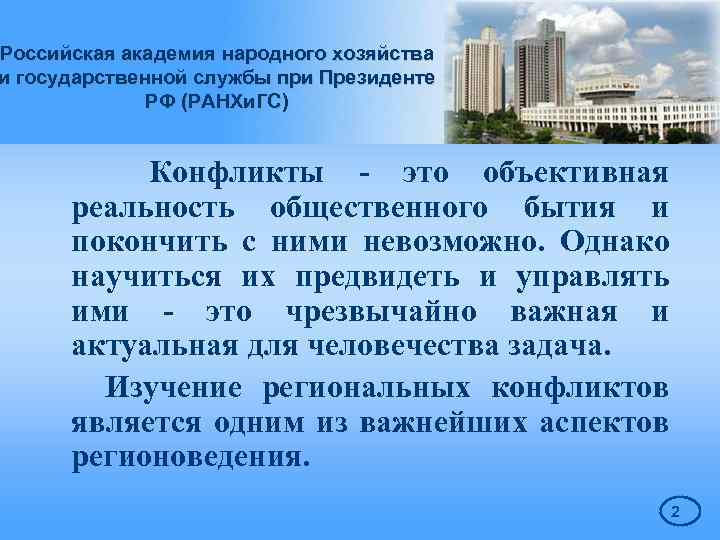 Российская академия народного хозяйства и государственной службы при Президенте РФ (РАНХиГС)

Конфликты - это объективная реальность общественного бытия и покончить с ними невозможно. Однако научиться их предвидеть и управлять ими - это чрезвычайно важная и актуальная для человечества задача.

Изучение региональных конфликтов является одним из важнейших аспектов регионоведения.

2